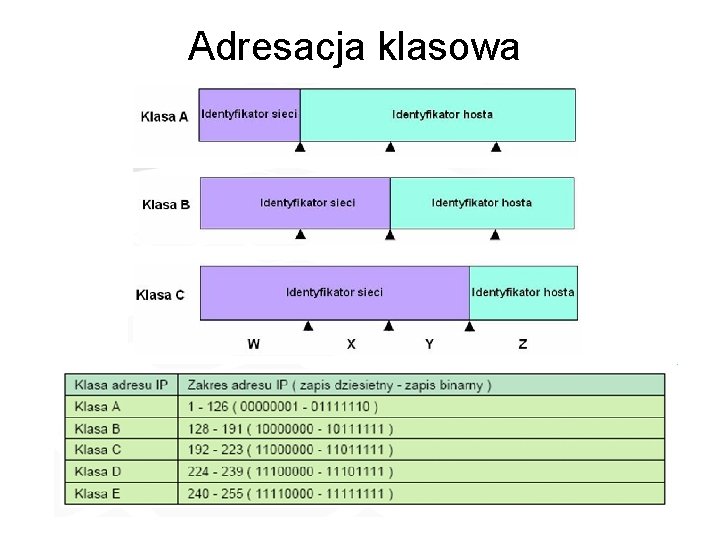 Adresacja klasowa

Klasa A
Identyfikator sieci
Identyfikator hosta

Klasa B
Identyfikator sieci
Identyfikator hosta

Klasa C
Identyfikator sieci
Identyfikator hosta

W X Y Z

| Klasa adresu IP | Zakres adresu IP ( zapis dziesietny - zapis binarny ) |
|---|---|
| Klasa A | 1 - 126 ( 00000001 - 01111110 ) |
| Klasa B | 128 - 191 ( 10000000 - 10111111 ) |
| Klasa C | 192 - 223 ( 11000000 - 11011111 ) |
| Klasa D | 224 - 239 ( 11100000 - 11101111 ) |
| Klasa E | 240 - 255 ( 11110000 - 11111111 ) |